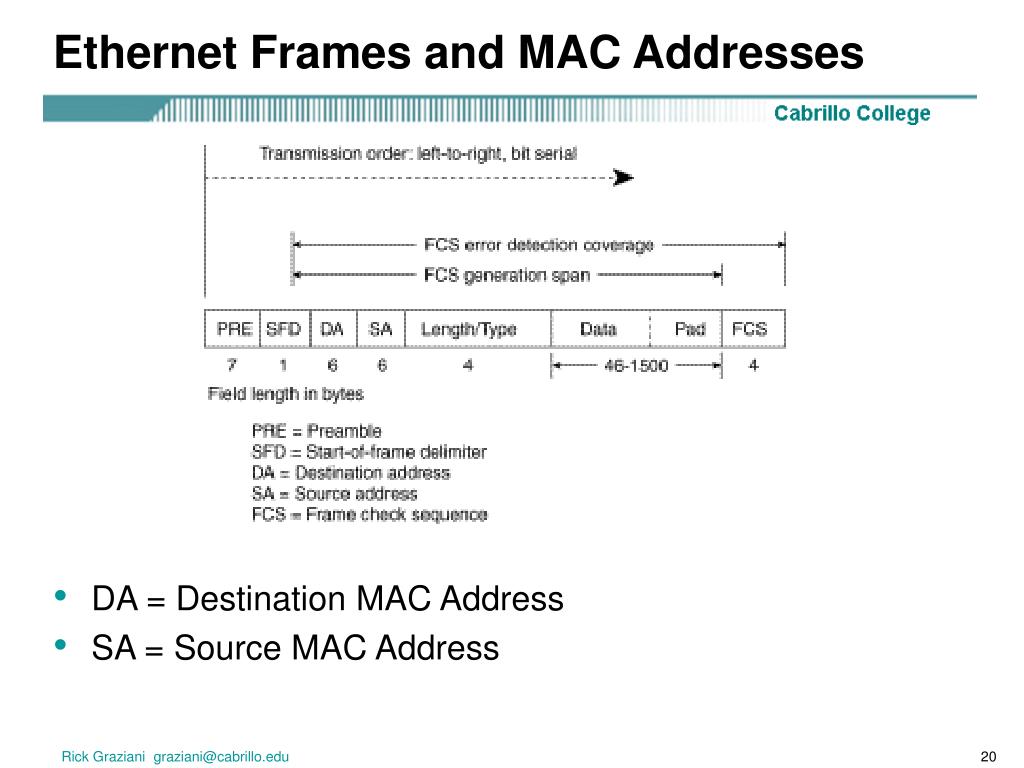 Ethernet Frames and MAC Addresses

Cabrillo College

Transmission order: left-to-right, bit serial

FCS error detection coverage

FCS generation span

| PRE | SFD | DA | SA | Length/Type | Data | Pad | FCS |
|---|---|---|---|---|---|---|---|
| 7 | 1 | 6 | 6 | 4 | 46-1500 | | 4 |

Field length in bytes

PRE = Preamble
SFD = Start-of-frame delimiter
DA = Destination address
SA = Source address
FCS = Frame check sequence

• DA = Destination MAC Address
• SA = Source MAC Address

Rick Graziani graziani@cabrillo.edu

20